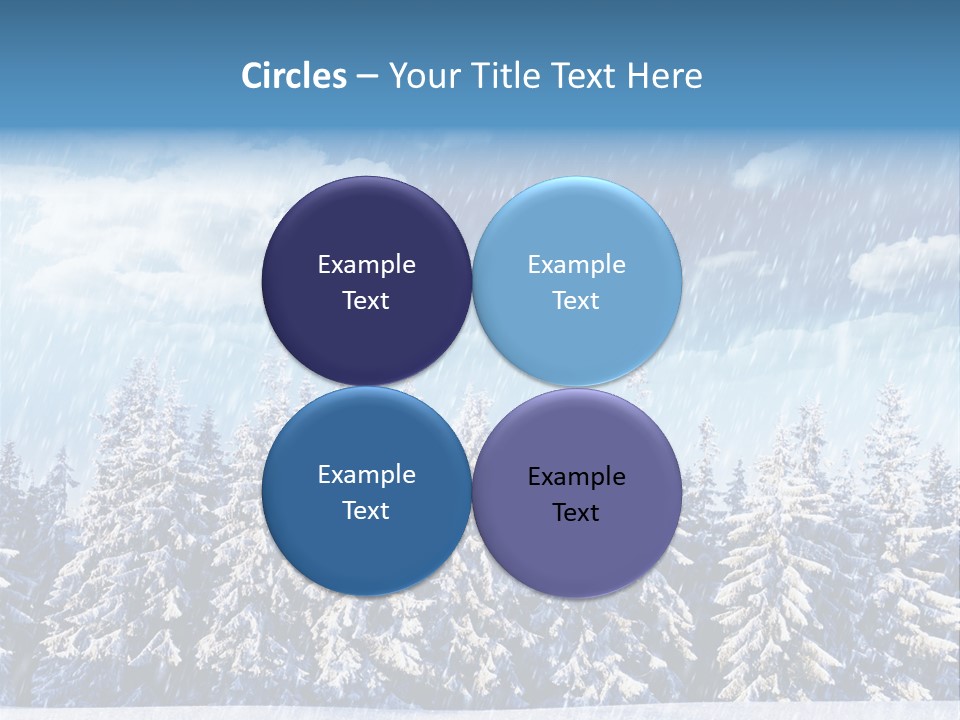 Circles – Your Title Text Here

Example Text

Example Text

Example Text

Example Text